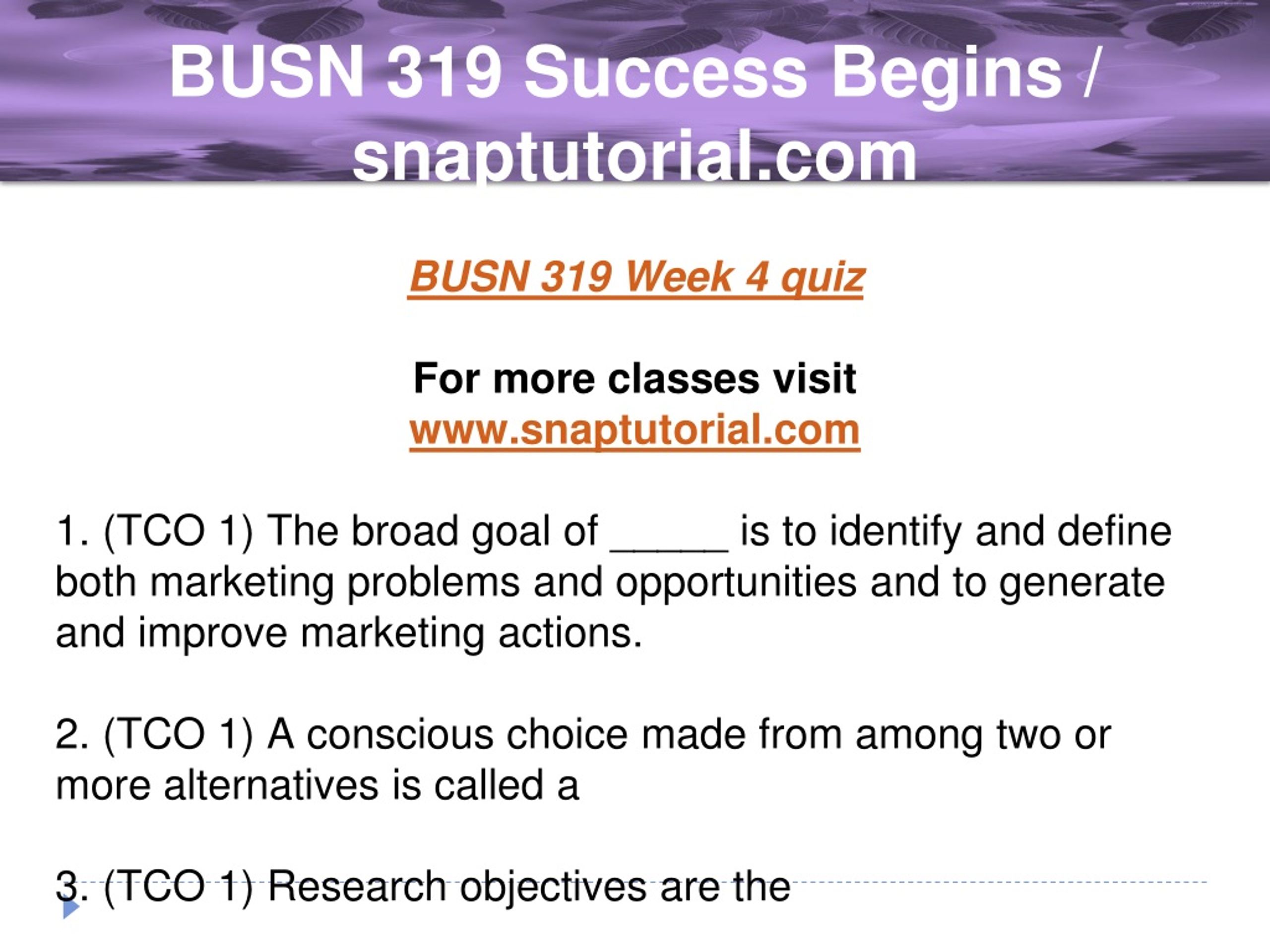 BUSN 319 Success Begins / snaptutorial.com

BUSN 319 Week 4 quiz

For more classes visit
www.snaptutorial.com

1. (TCO 1) The broad goal of _____ is to identify and define both marketing problems and opportunities and to generate and improve marketing actions.

2. (TCO 1) A conscious choice made from among two or more alternatives is called a

3. (TCO 1) Research objectives are the